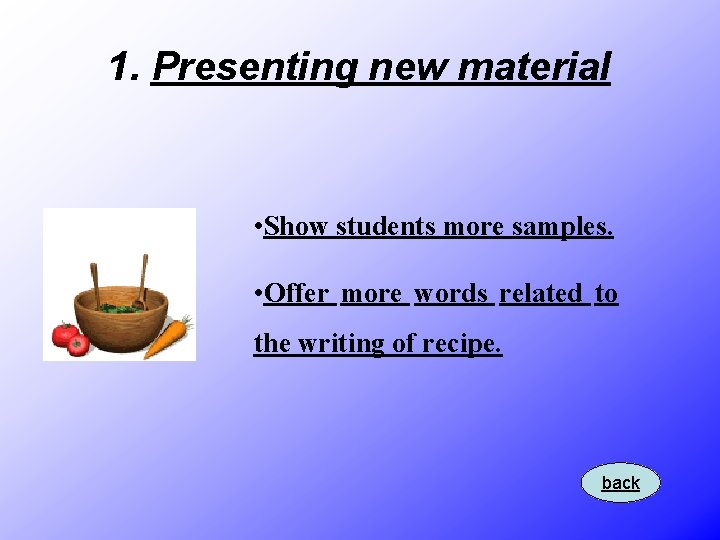 1. Presenting new material

•Show students more samples.

•Offer more words related to the writing of recipe.

back